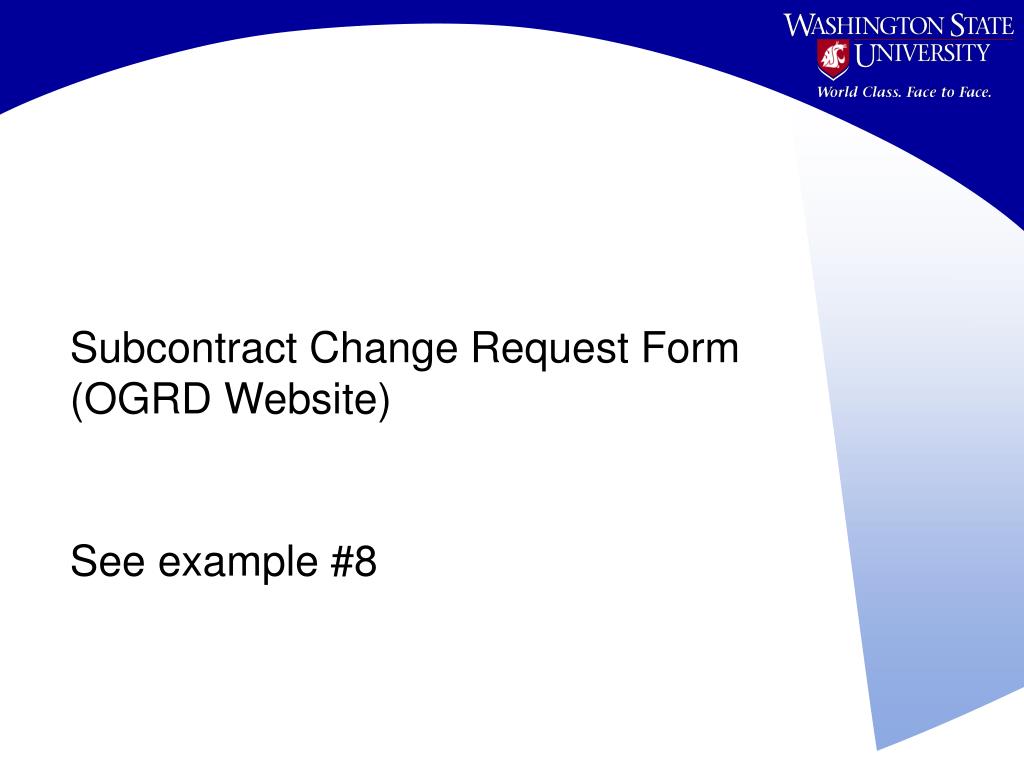 WASHINGTON STATE UNIVERSITY
World Class. Face to Face.

Subcontract Change Request Form (OGRD Website)

See example #8